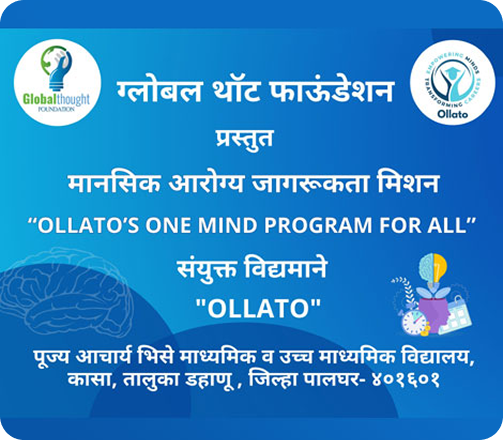 Globalthought FOUNDATION

EMPOWERING MINDS TRANSFORMING CAREERS Ollato

ग्लोबल थॉट फाऊंडेशन

प्रस्तुत

मानसिक आरोग्य जागरूकता मिशन

“OLLATO’S ONE MIND PROGRAM FOR ALL”

संयुक्त विद्यमाने

"OLLATO"

पूज्य आचार्य भिसे माध्यमिक व उच्च माध्यमिक विद्यालय, कासा, तालुका डहाणू , जिल्हा पालघर- ४०१६०१